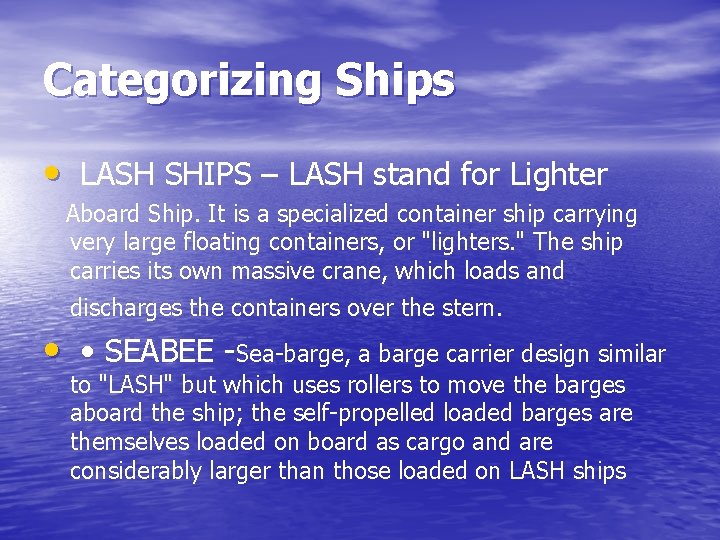 Categorizing Ships

• LASH SHIPS – LASH stand for Lighter Aboard Ship. It is a specialized container ship carrying very large floating containers, or "lighters." The ship carries its own massive crane, which loads and discharges the containers over the stern.

• • SEABEE -Sea-barge, a barge carrier design similar to "LASH" but which uses rollers to move the barges aboard the ship; the self-propelled loaded barges are themselves loaded on board as cargo and are considerably larger than those loaded on LASH ships